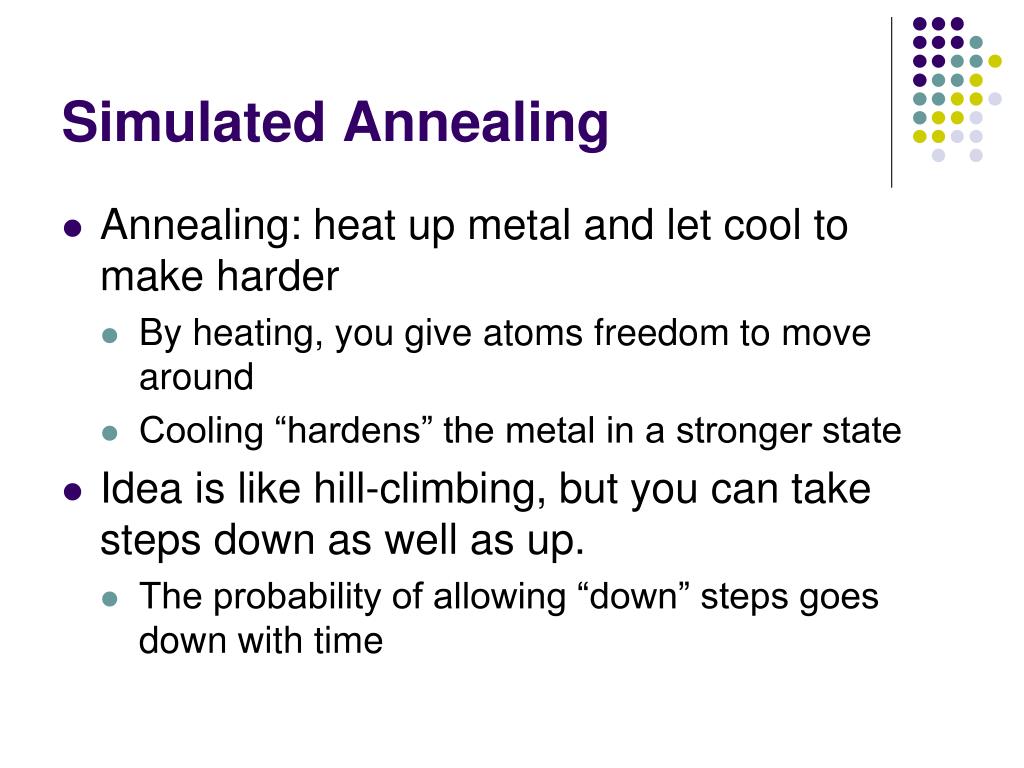 Simulated Annealing

- Annealing: heat up metal and let cool to make harder
  - By heating, you give atoms freedom to move around
  - Cooling “hardens” the metal in a stronger state
- Idea is like hill-climbing, but you can take steps down as well as up.
  - The probability of allowing “down” steps goes down with time